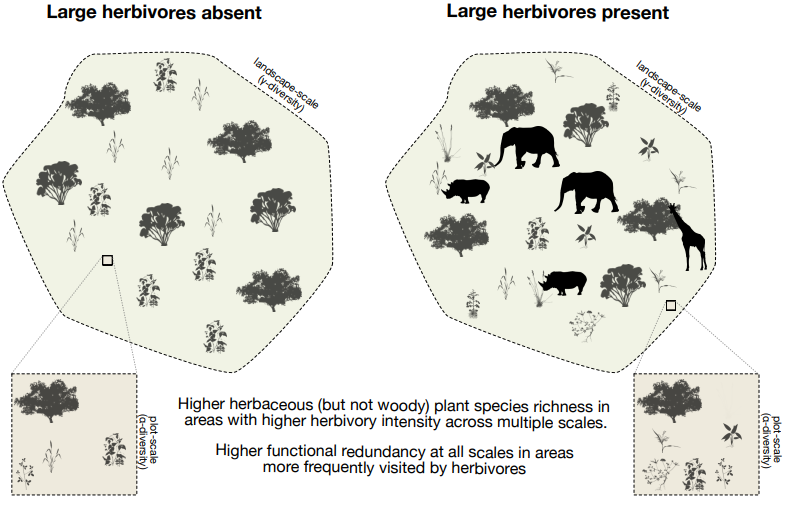 Large herbivores absent

landscape-scale (γ-diversity)

plot-scale (α-diversity)

Large herbivores present

landscape-scale (γ-diversity)

plot-scale (α-diversity)

Higher herbaceous (but not woody) plant species richness in areas with higher herbivory intensity across multiple scales.

Higher functional redundancy at all scales in areas more frequently visited by herbivores